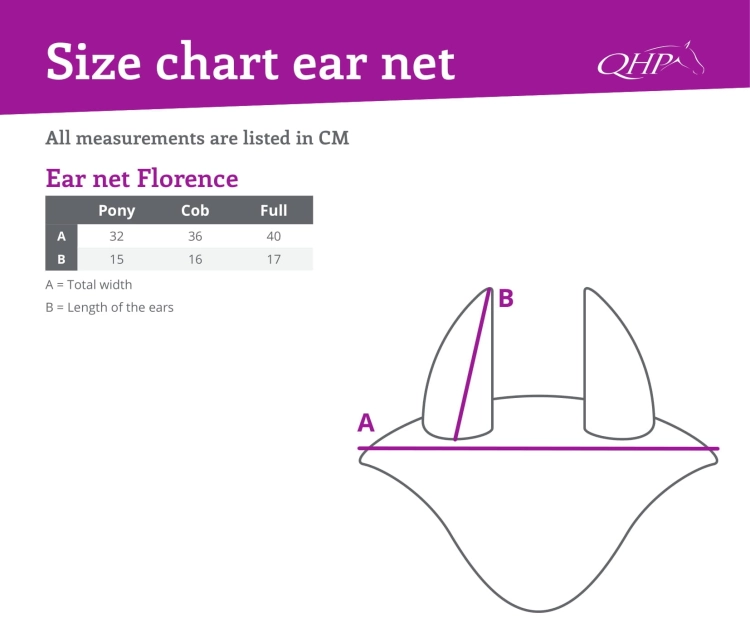 Size chart ear net

QHP

All measurements are listed in CM

Ear net Florence

| | Pony | Cob | Full |
|---|---|---|---|
| A | 32 | 36 | 40 |
| B | 15 | 16 | 17 |

A = Total width

B = Length of the ears

B

A